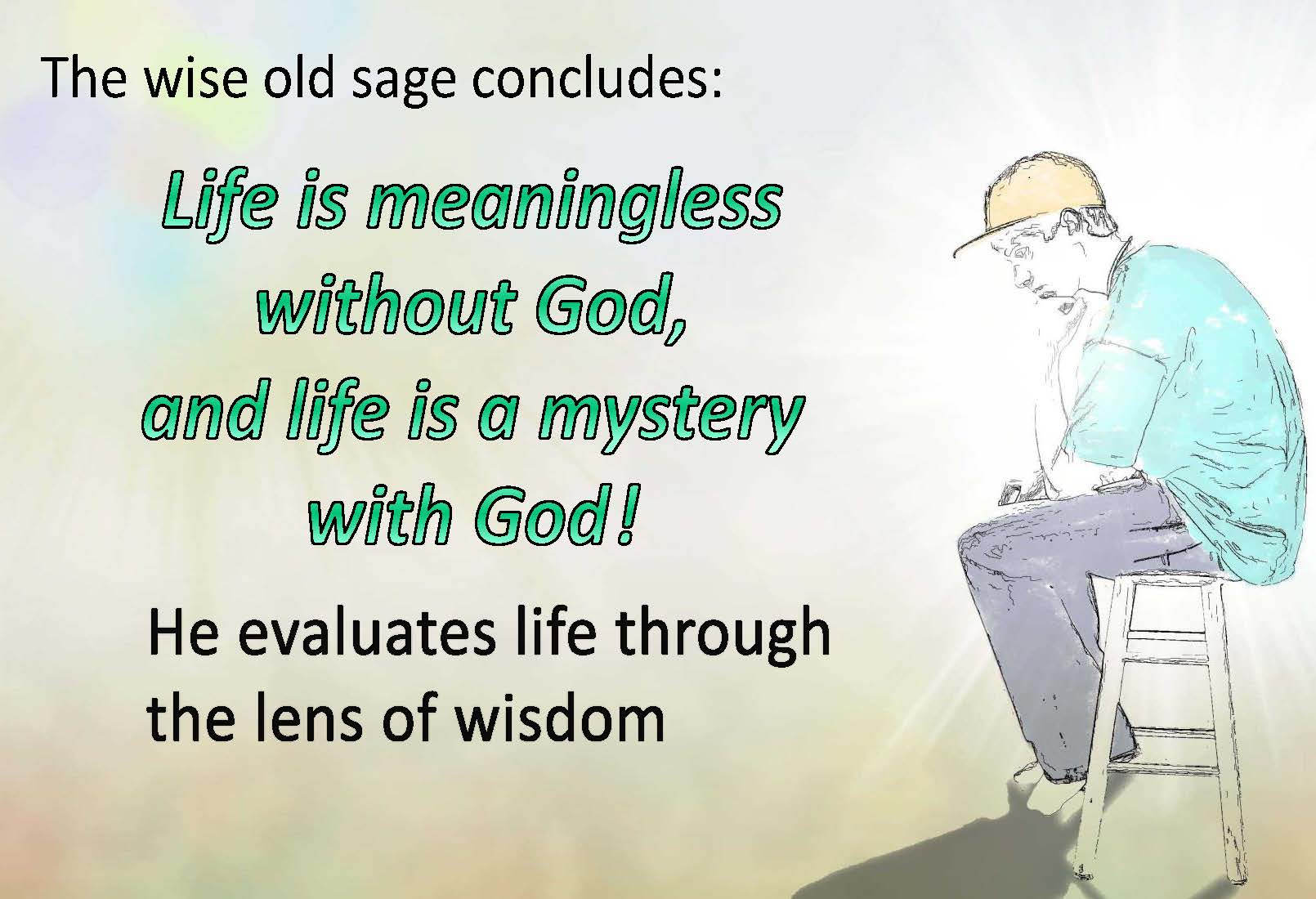 The wise old sage concludes:

Life is meaningless without God, and life is a mystery with God!

He evaluates life through the lens of wisdom